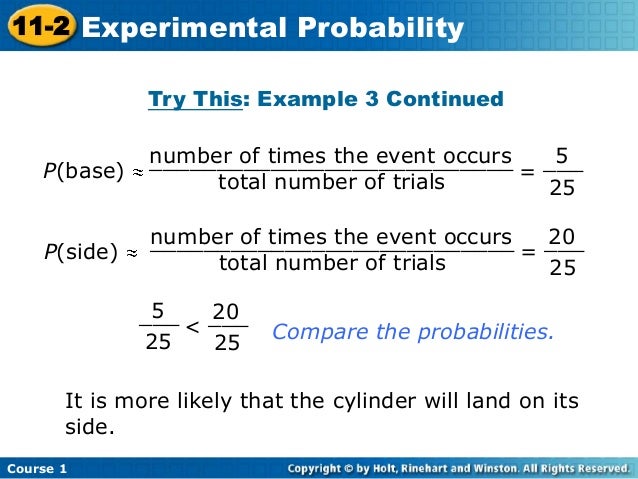 11-2 Experimental Probability

Try This: Example 3 Continued

$P(\text{base}) \approx \frac{\text{number of times the event occurs}}{\text{total number of trials}} = \frac{5}{25}$

$P(\text{side}) \approx \frac{\text{number of times the event occurs}}{\text{total number of trials}} = \frac{20}{25}$

$\frac{5}{25} < \frac{20}{25}$ Compare the probabilities.

It is more likely that the cylinder will land on its side.

Course 1

Copyright © by Holt, Rinehart and Winston. All Rights Reserved.